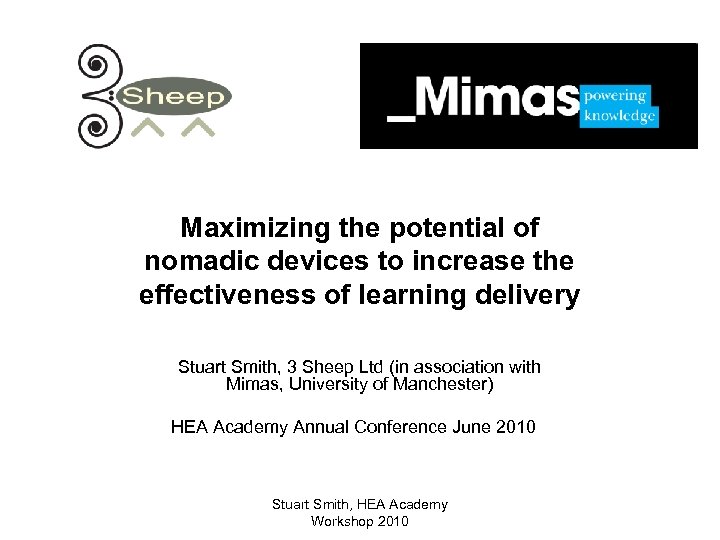 3 Sheep

_Mimas powering knowledge

Maximizing the potential of nomadic devices to increase the effectiveness of learning delivery

Stuart Smith, 3 Sheep Ltd (in association with Mimas, University of Manchester)

HEA Academy Annual Conference June 2010

Stuart Smith, HEA Academy Workshop 2010